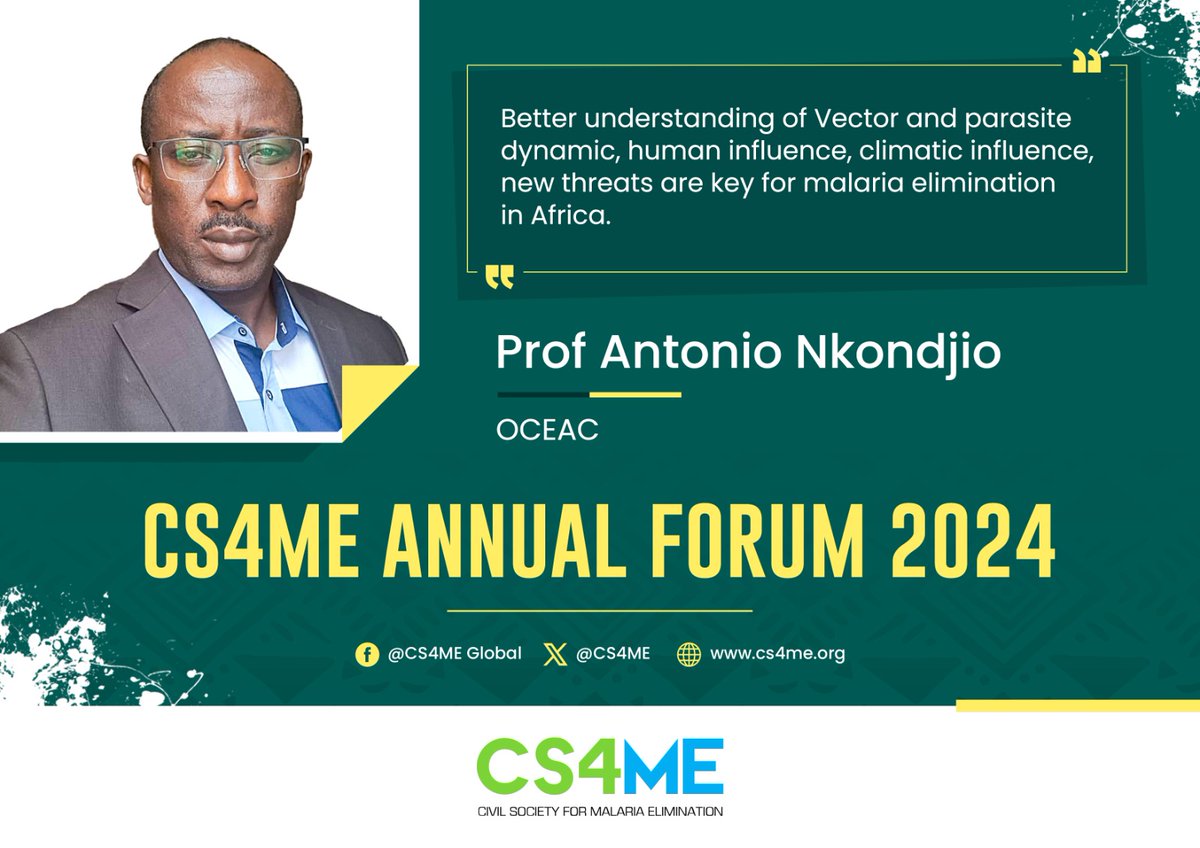 Better understanding of Vector and parasite dynamic, human influence, climatic influence, new threats are key for malaria elimination in Africa.

Prof Antonio Nkondjio

OCEAC

CS4ME ANNUAL FORUM 2024

@CS4ME Global @CS4ME www.cs4me.org

CS4ME
CIVIL SOCIETY FOR MALARIA ELIMINATION